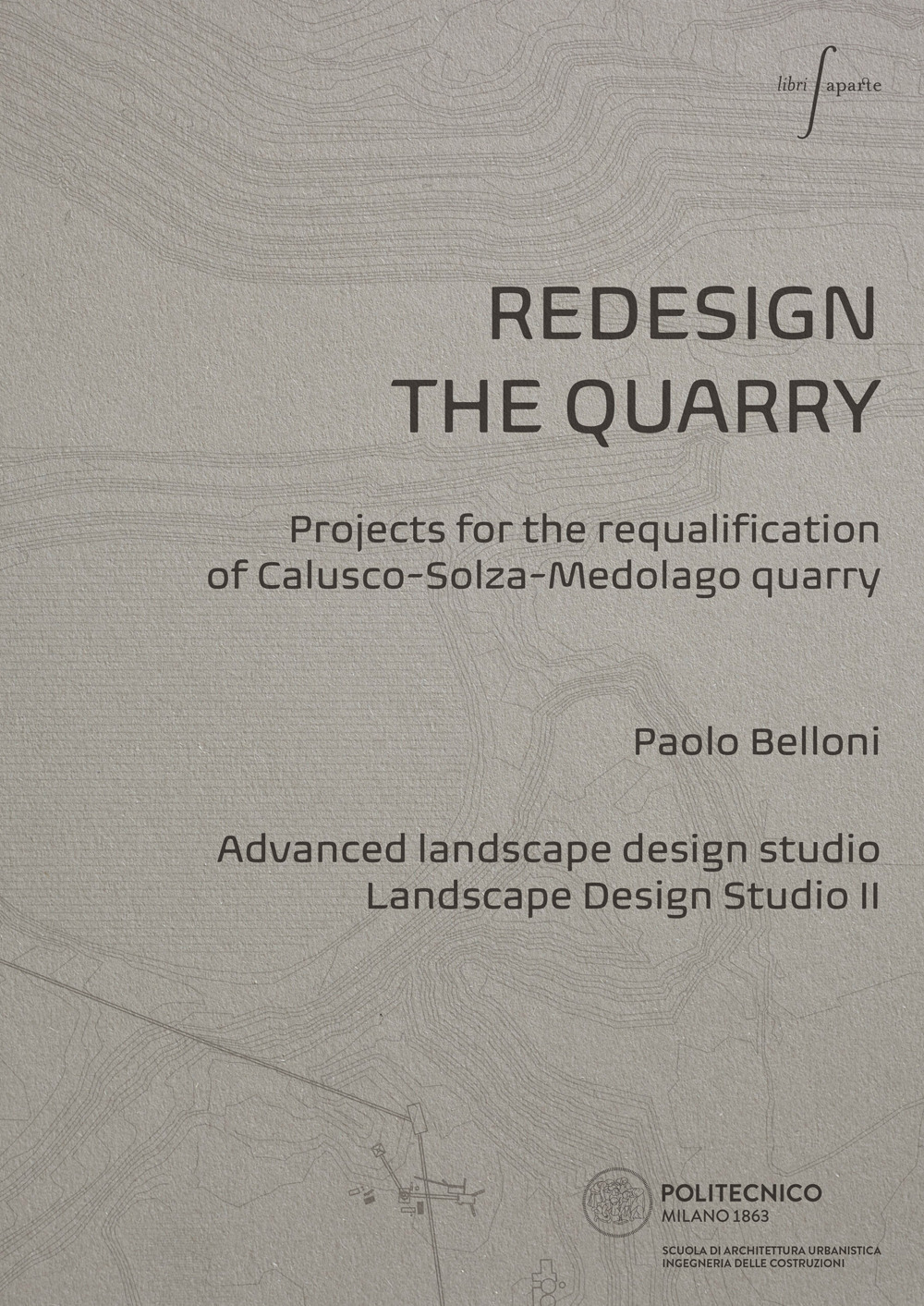 libri aparte

REDESIGN
THE QUARRY

Projects for the requalification
of Calusco-Solza-Medolago quarry

Paolo Belloni

Advanced landscape design studio
Landscape Design Studio II

POLITECNICO
MILANO 1863

SCUOLA DI ARCHITETTURA URBANISTICA
INGEGNERIA DELLE COSTRUZIONI